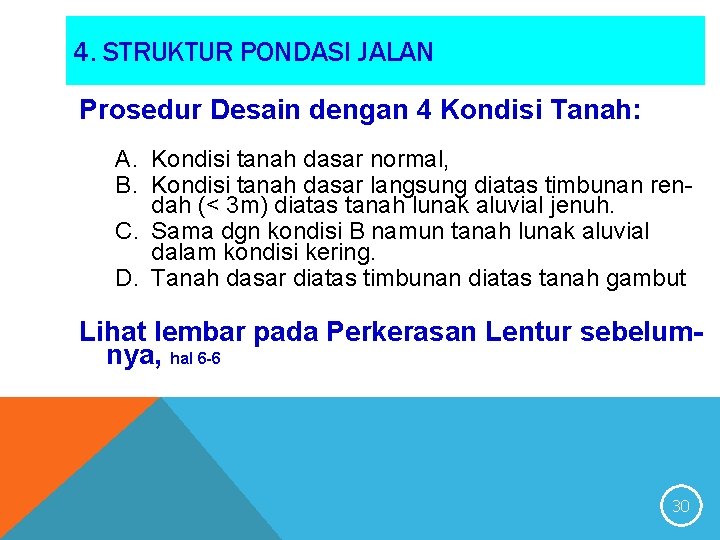 4. STRUKTUR PONDASI JALAN

Prosedur Desain dengan 4 Kondisi Tanah:

A. Kondisi tanah dasar normal,
B. Kondisi tanah dasar langsung diatas timbunan rendah (< 3m) diatas tanah lunak aluvial jenuh.
C. Sama dgn kondisi B namun tanah lunak aluvial dalam kondisi kering.
D. Tanah dasar diatas timbunan diatas tanah gambut

Lihat lembar pada Perkerasan Lentur sebelumnya, hal 6-6

30